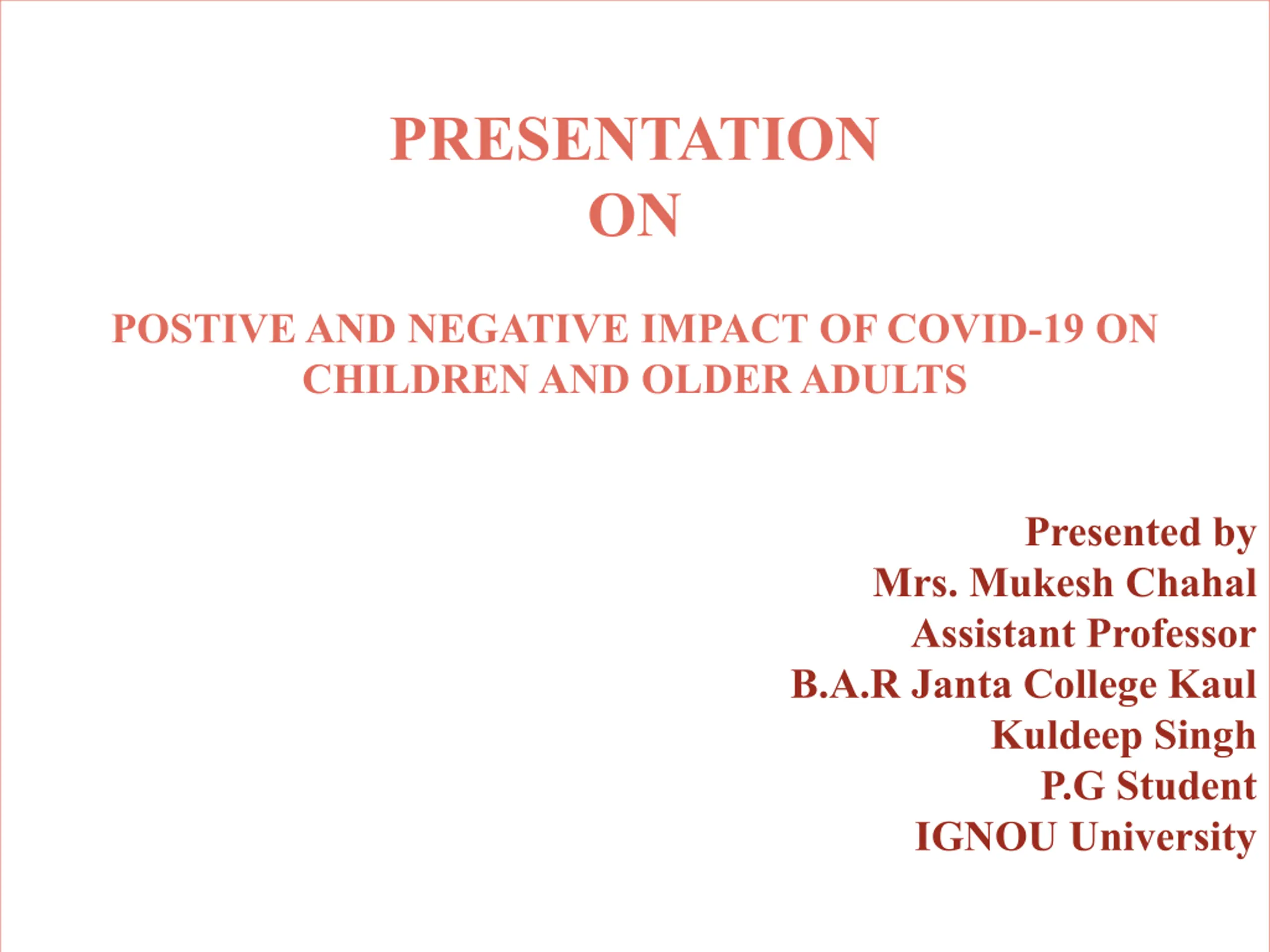 PRESENTATION
ON

POSTIVE AND NEGATIVE IMPACT OF COVID-19 ON CHILDREN AND OLDER ADULTS

Presented by
Mrs. Mukesh Chahal
Assistant Professor
B.A.R Janta College Kaul
Kuldeep Singh
P.G Student
IGNOU University